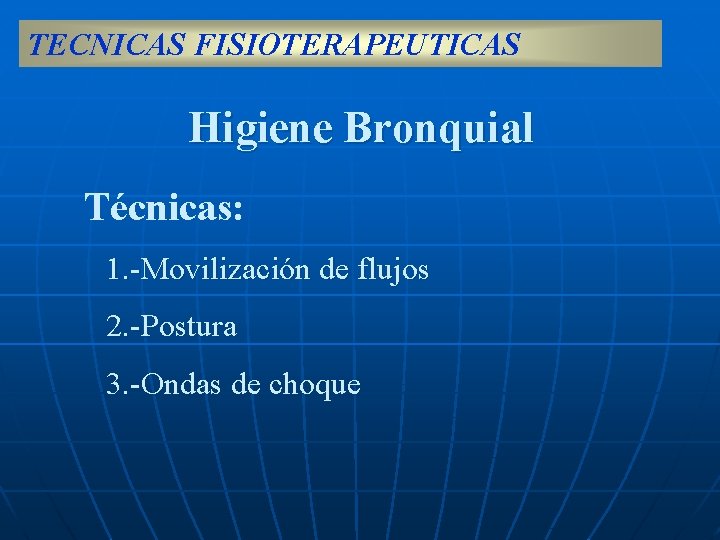 TECNICAS FISIOTERAPEUTICAS

Higiene Bronquial

Técnicas:

1.-Movilización de flujos

2.-Postura

3.-Ondas de choque